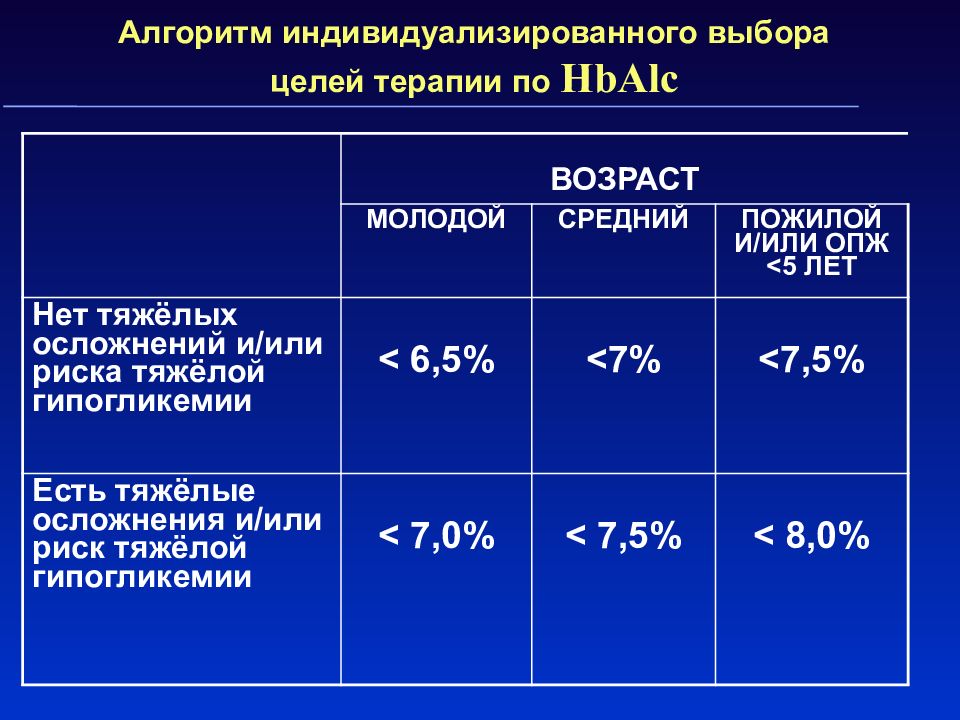 Алгоритм индивидуализированного выбора целей терапии по HbAlc

| | ВОЗРАСТ | | |
|---|---|---|---|
| | МОЛОДОЙ | СРЕДНИЙ | ПОЖИЛОЙ И/ИЛИ ОПЖ <5 ЛЕТ |
| Нет тяжёлых осложнений и/или риска тяжёлой гипогликемии | < 6,5% | <7% | <7,5% |
| Есть тяжёлые осложнения и/или риск тяжёлой гипогликемии | < 7,0% | < 7,5% | < 8,0% |